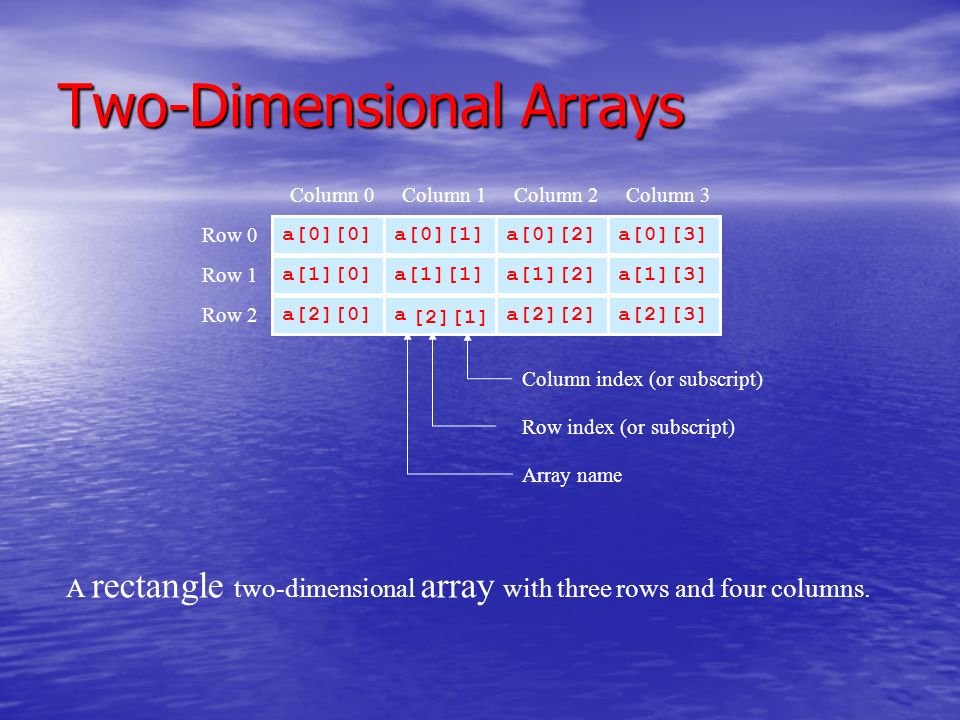 Two-Dimensional Arrays

|  | Column 0 | Column 1 | Column 2 | Column 3 |
|---|---|---|---|---|
| Row 0 | a[0][0] | a[0][1] | a[0][2] | a[0][3] |
| Row 1 | a[1][0] | a[1][1] | a[1][2] | a[1][3] |
| Row 2 | a[2][0] | a [2][1] | a[2][2] | a[2][3] |

Column index (or subscript)

Row index (or subscript)

Array name

A rectangle two-dimensional array with three rows and four columns.